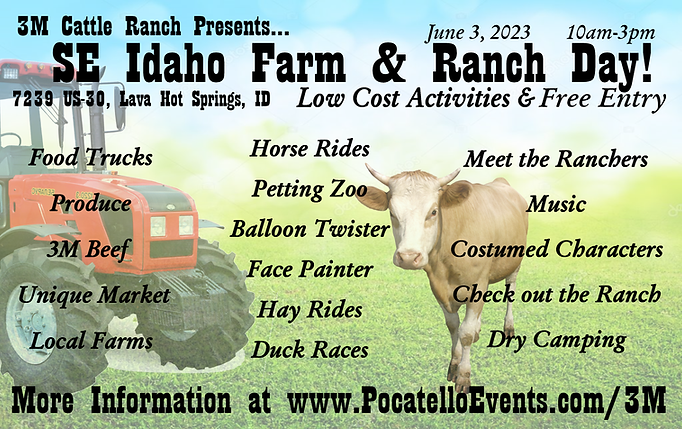 3M Cattle Ranch Presents...

June 3, 2023 10am-3pm

SE Idaho Farm & Ranch Day!

7239 US-30, Lava Hot Springs, ID

Low Cost Activities & Free Entry

Food Trucks
Produce
3M Beef
Unique Market
Local Farms

Horse Rides
Petting Zoo
Balloon Twister
Face Painter
Hay Rides
Duck Races

Meet the Ranchers
Music
Costumed Characters
Check out the Ranch
Dry Camping

More Information at www.PocatelloEvents.com/3M